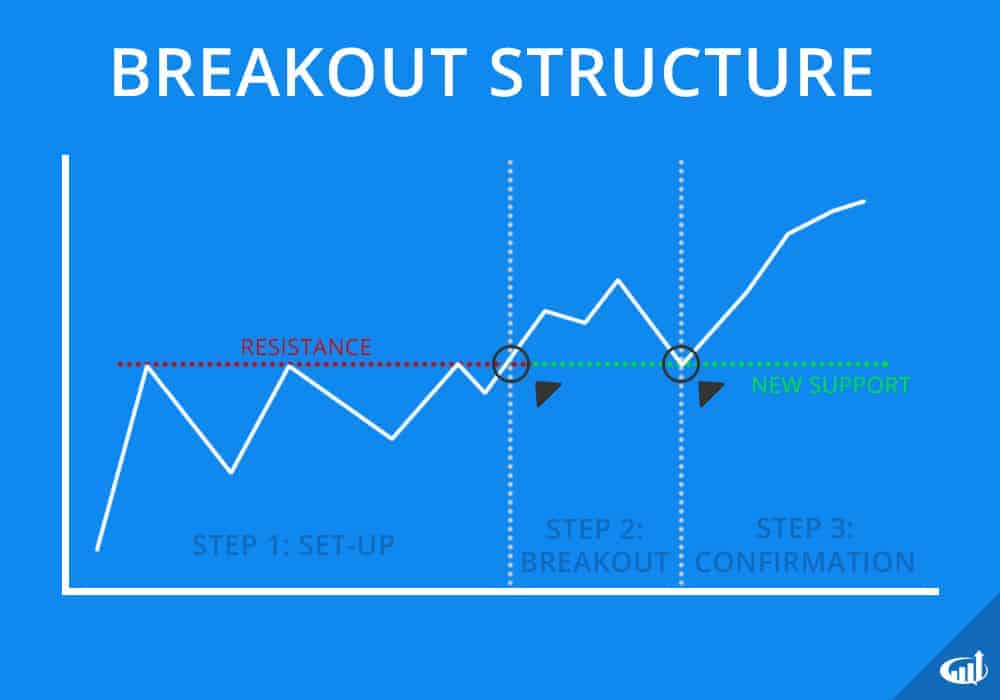 BREAKOUT STRUCTURE

RESISTANCE

NEW SUPPORT

STEP 1: SET-UP

STEP 2: BREAKOUT

STEP 3: CONFIRMATION